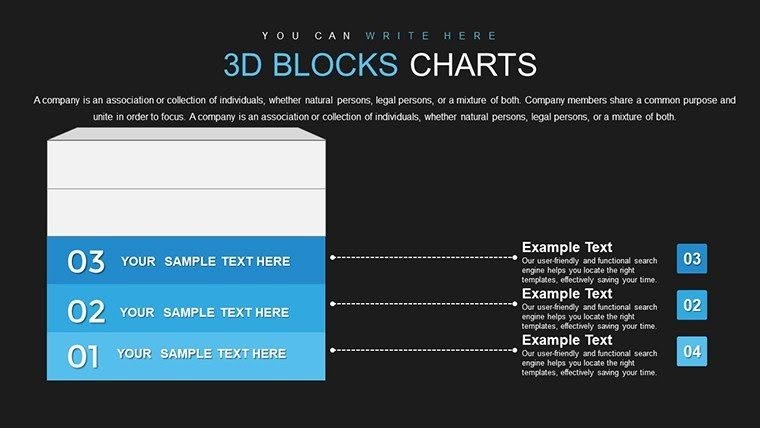 YOU CAN WRITE HERE

3D BLOCKS CHARTS

A company is an association or collection of individuals, whether natural persons, legal persons, or a mixture of both. Company members share a common purpose and unite in order to focus. A company is an association or collection of individuals, whether natural persons, legal persons, or a mixture of both.

03 YOUR SAMPLE TEXT HERE

02 YOUR SAMPLE TEXT HERE

01 YOUR SAMPLE TEXT HERE

Example Text
Our user-friendly and functional search engine helps you locate the right templates, effectively saving your time.

03

Example Text
Our user-friendly and functional search engine helps you locate the right templates, effectively saving your time.

02

Example Text
Our user-friendly and functional search engine helps you locate the right templates, effectively saving your time.

04